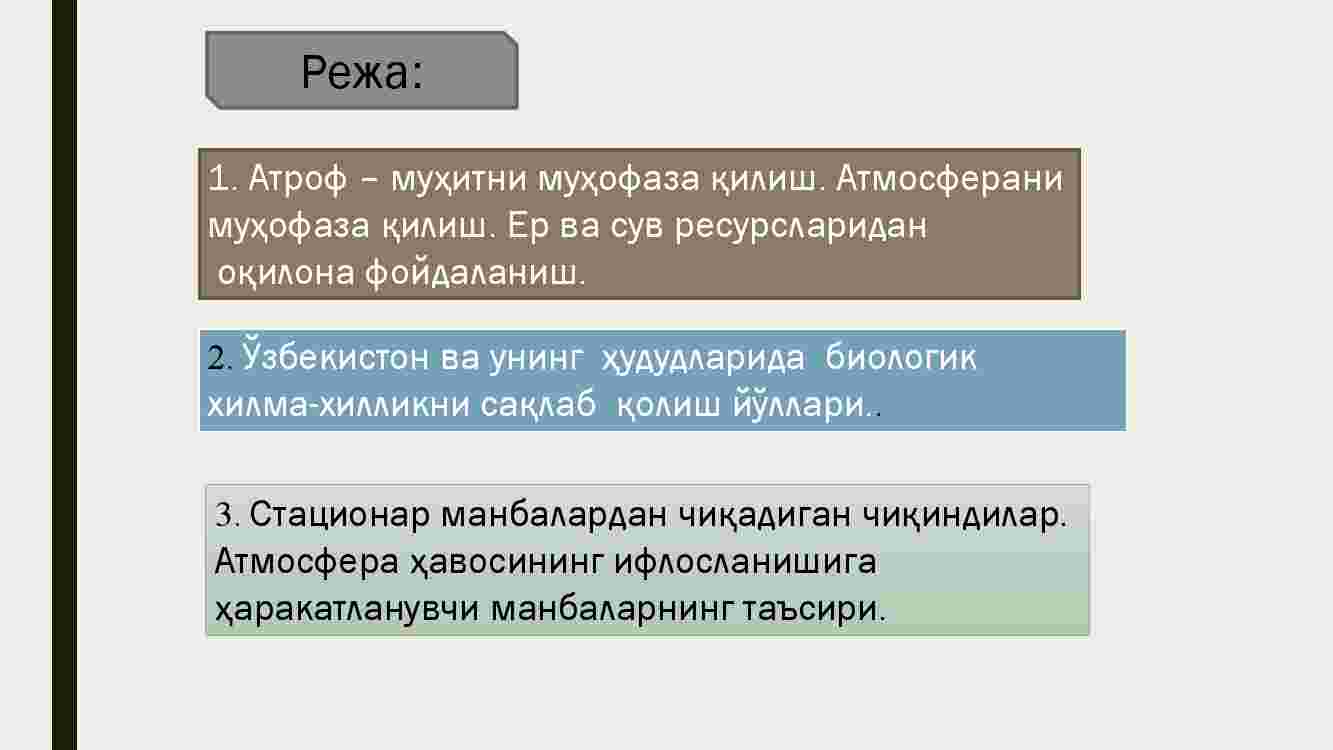 Режа:

1. Атроф – муҳитни муҳофаза қилиш. Атмосферани муҳофаза қилиш. Ер ва сув ресурсларидан оқилона фойдаланиш.

2. Ўзбекистон ва унинг ҳудудларида биологик хилма-хилликни сақлаб қолиш йўллари..

3. Стационар манбалардан чиқадиган чиқиндилар. Атмосфера ҳавосининг ифлосланишига ҳаракатланувчи манбаларнинг таъсири.